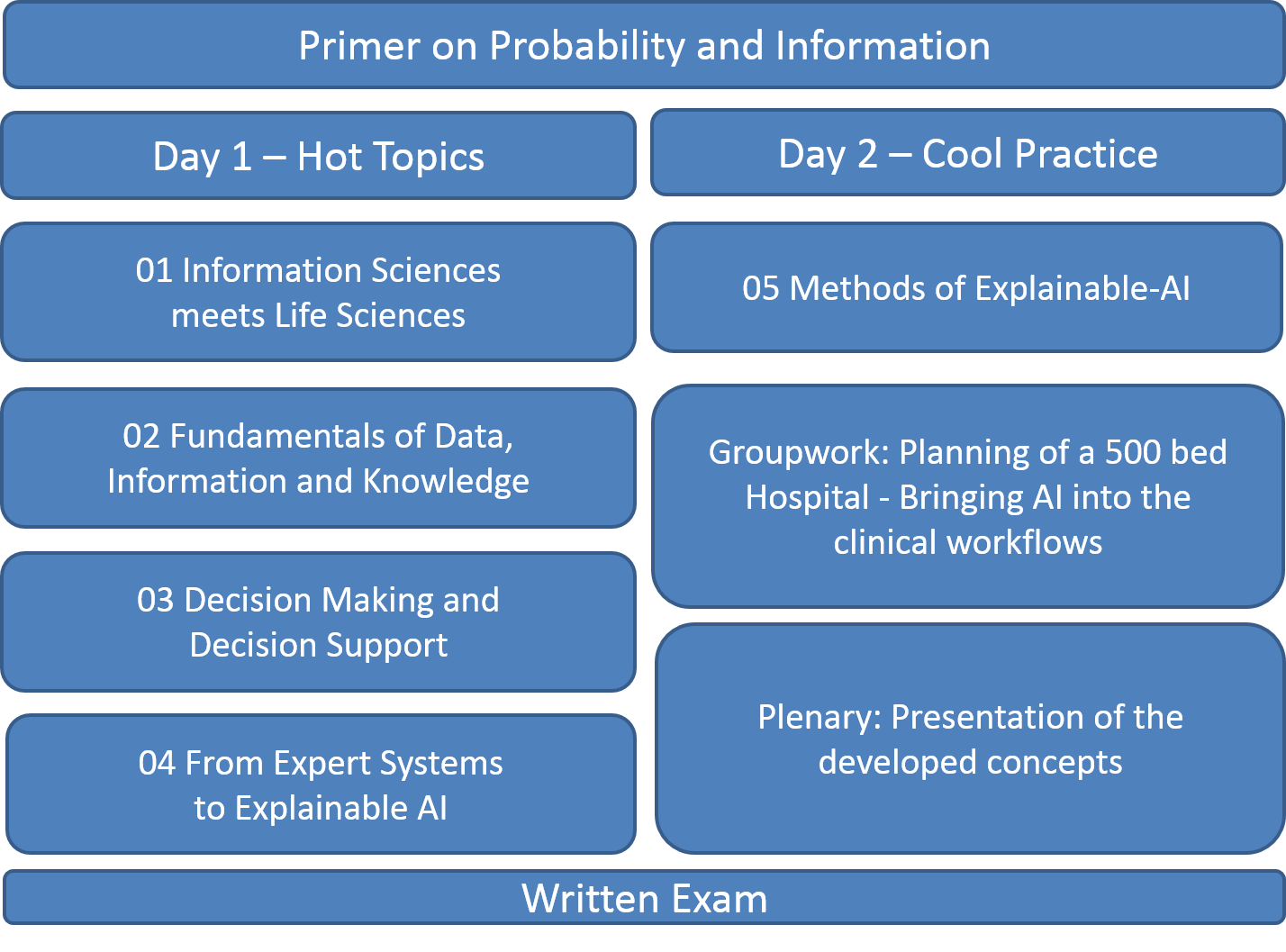 Primer on Probability and Information

Day 1 – Hot Topics

01 Information Sciences meets Life Sciences

02 Fundamentals of Data, Information and Knowledge

03 Decision Making and Decision Support

04 From Expert Systems to Explainable AI

Day 2 – Cool Practice

05 Methods of Explainable-AI

Groupwork: Planning of a 500 bed Hospital - Bringing AI into the clinical workflows

Plenary: Presentation of the developed concepts

Written Exam